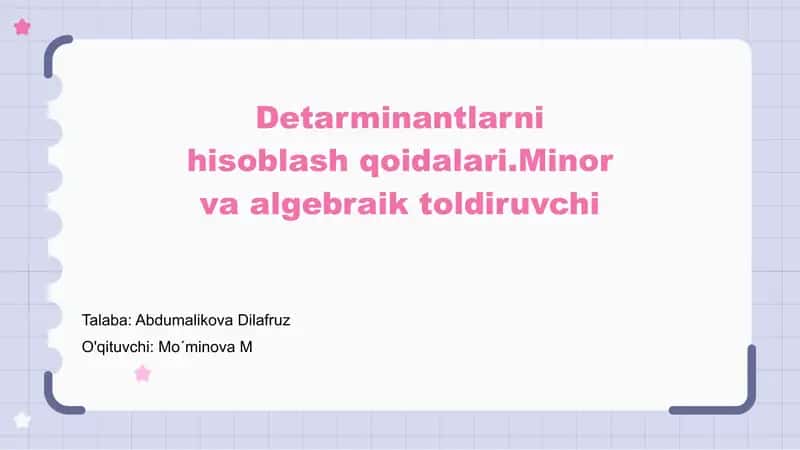 Detarminantlarni hisoblash qoidalari.Minor va algebraik toldiruvchi

Talaba: Abdumalikova Dilafruz
O'qituvchi: Mo´minova M